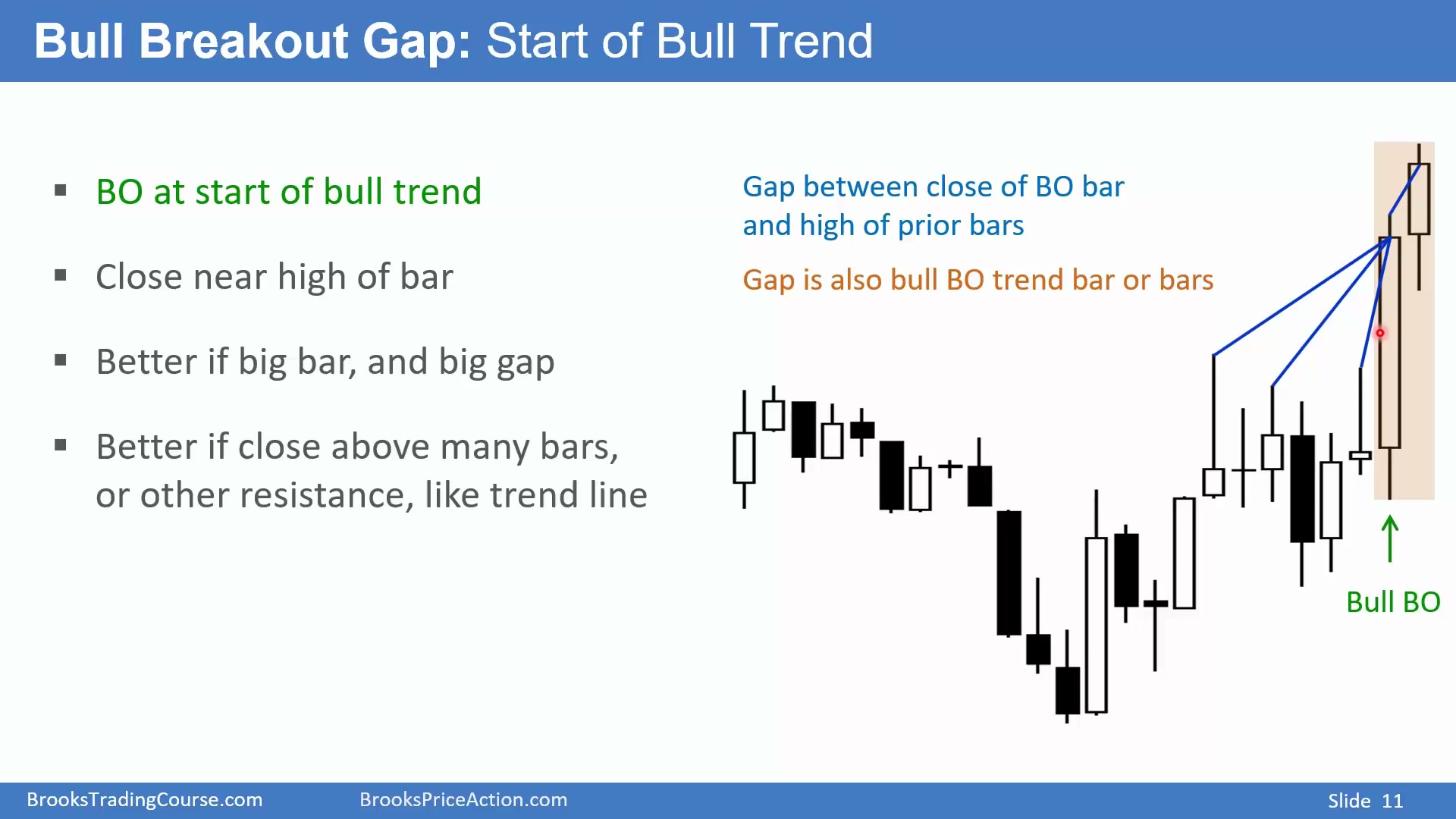 Bull Breakout Gap: Start of Bull Trend

▪ BO at start of bull trend

▪ Close near high of bar

▪ Better if big bar, and big gap

▪ Better if close above many bars, or other resistance, like trend line

Gap between close of BO bar and high of prior bars

Gap is also bull BO trend bar or bars

Bull BO

BrooksTradingCourse.com BrooksPriceAction.com Slide 11